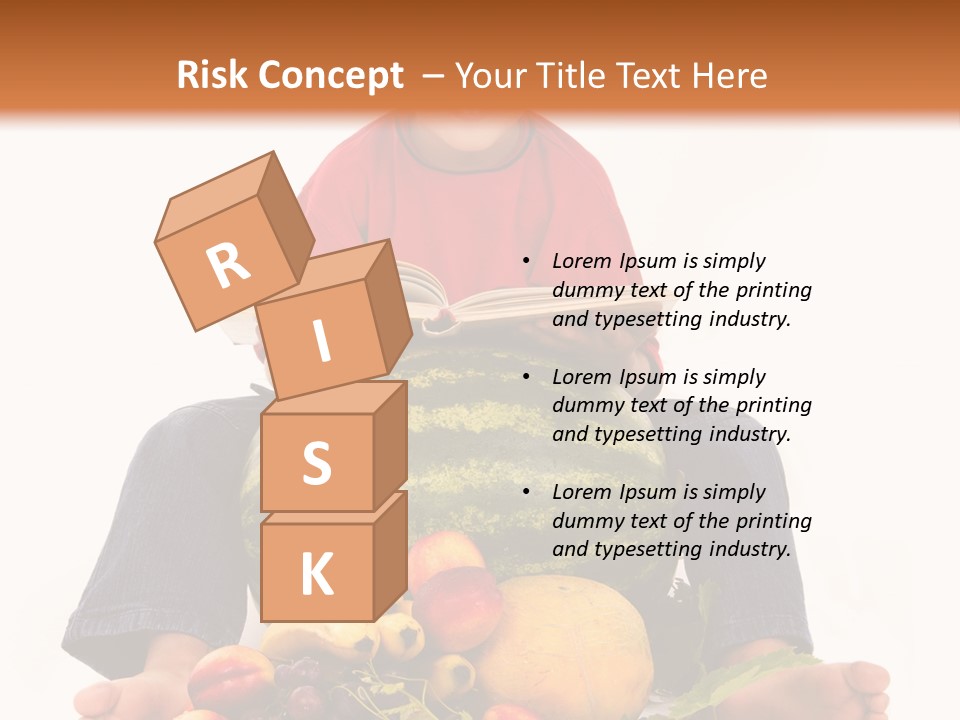 Risk Concept – Your Title Text Here

R
I
S
K

• Lorem Ipsum is simply dummy text of the printing and typesetting industry.

• Lorem Ipsum is simply dummy text of the printing and typesetting industry.

• Lorem Ipsum is simply dummy text of the printing and typesetting industry.